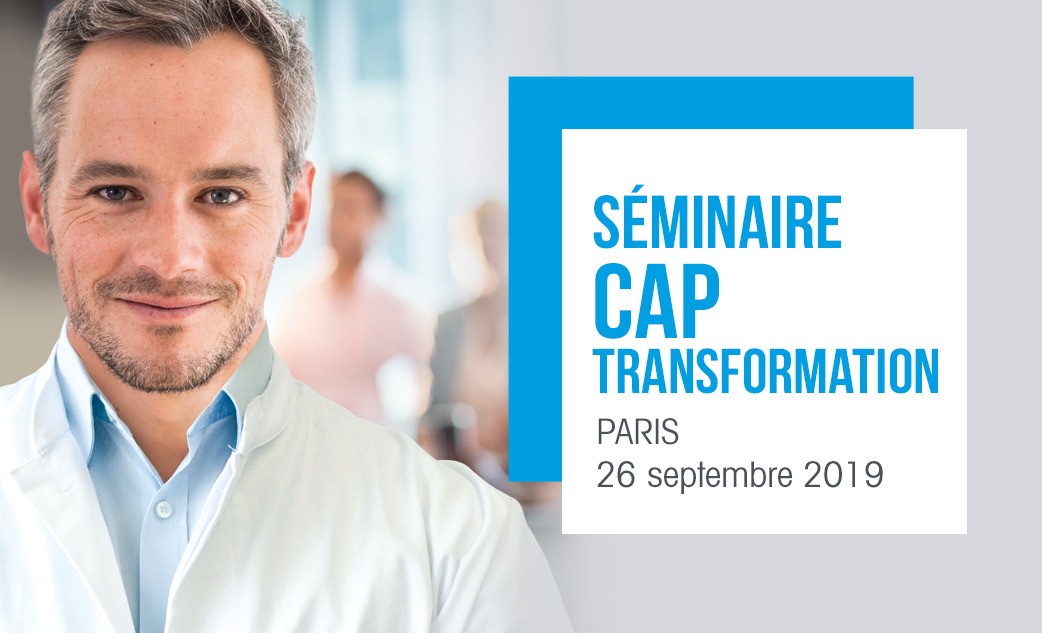 SÉMINAIRE
CAP
TRANSFORMATION

PARIS
26 septembre 2019